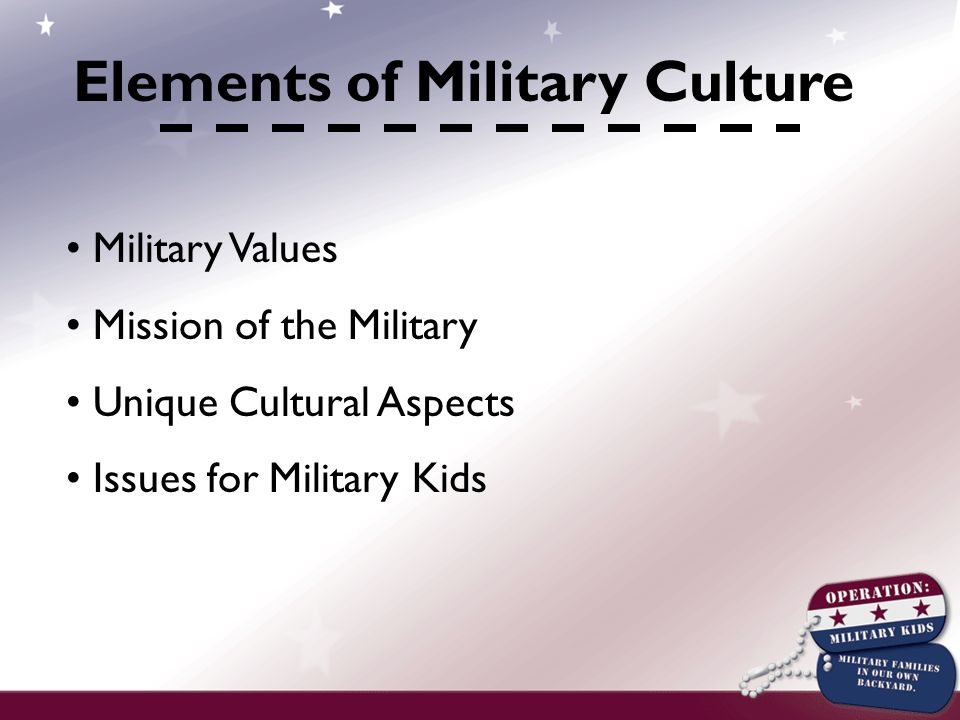 Elements of Military Culture

• Military Values
• Mission of the Military
• Unique Cultural Aspects
• Issues for Military Kids

OPERATION:
MILITARY KIDS
MILITARY FAMILIES IN OUR OWN BACKYARD.